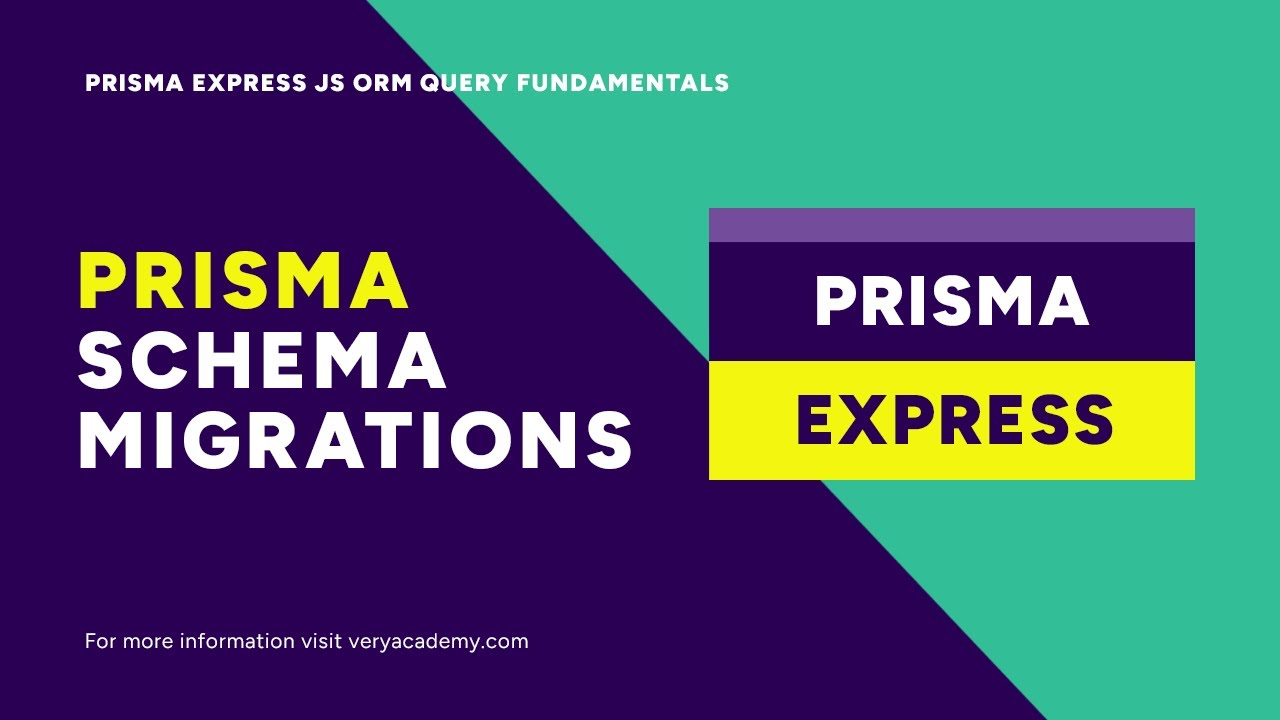 PRISMA EXPRESS JS ORM QUERY FUNDAMENTALS

PRISMA
SCHEMA
MIGRATIONS

PRISMA

EXPRESS

For more information visit veryacademy.com